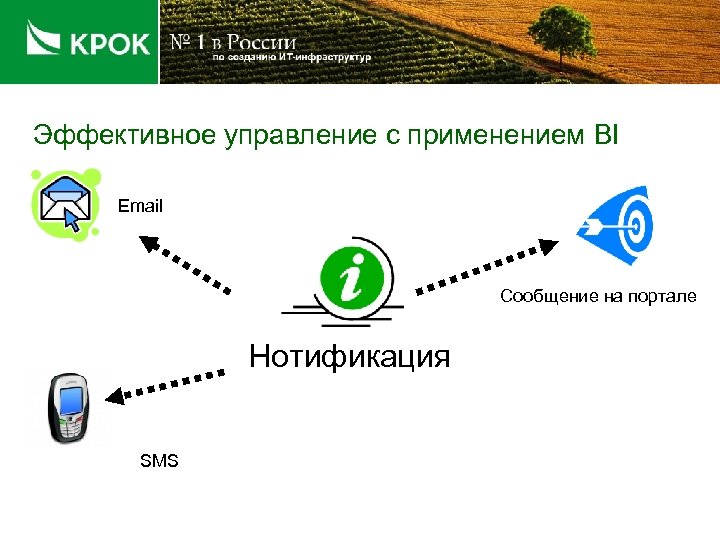 КРОК

№ 1 в России
по созданию ИТ-инфраструктур

Эффективное управление с применением BI

Email

Сообщение на портале

Нотификация

SMS